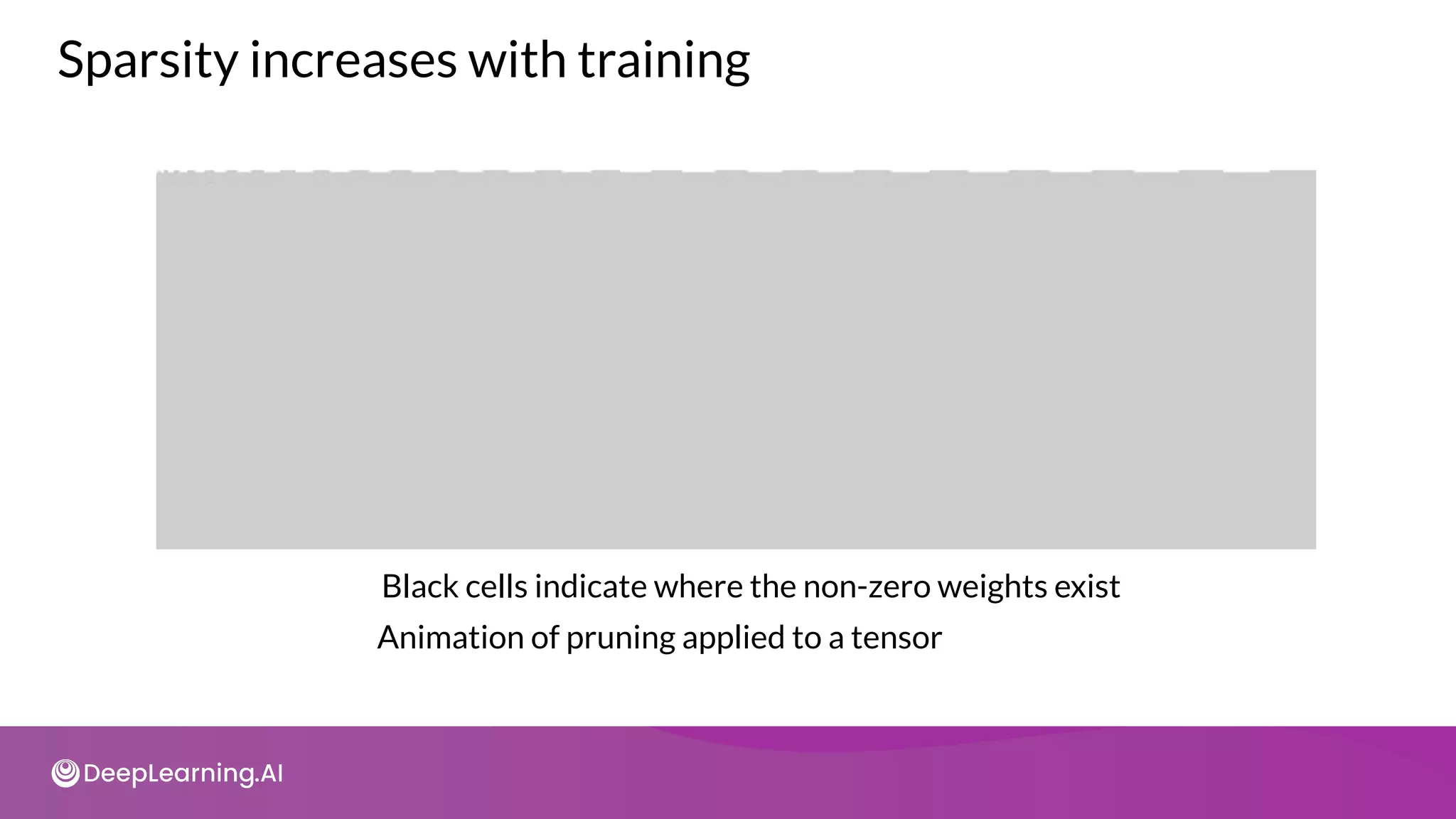 Sparsity increases with training

Black cells indicate where the non-zero weights exist

Animation of pruning applied to a tensor

DeepLearning.AI